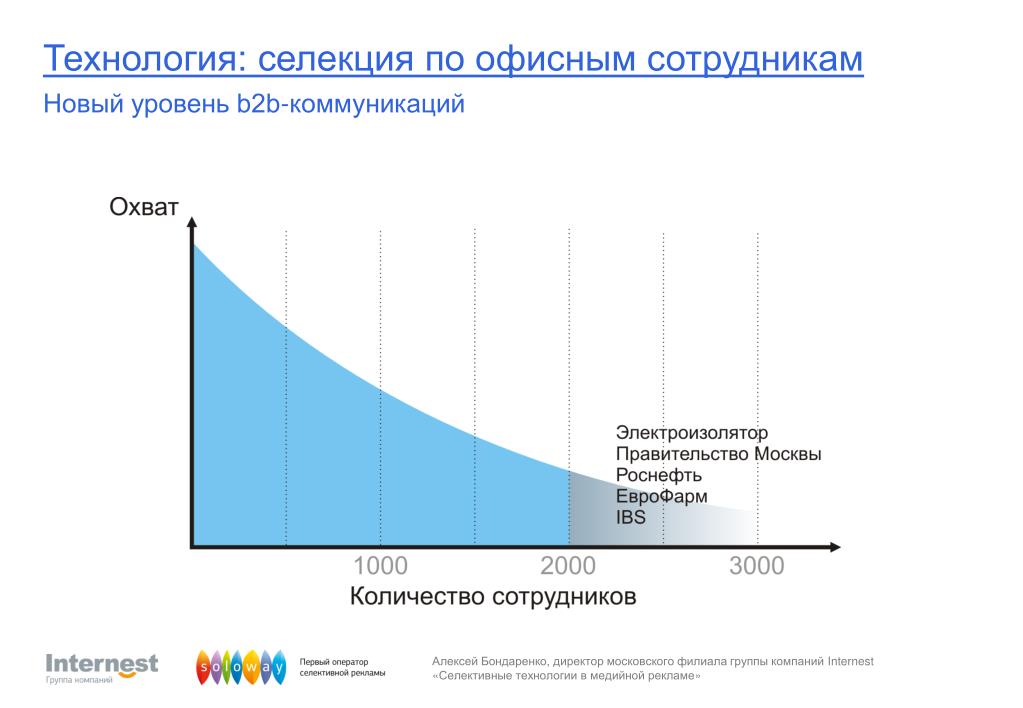 Технология: селекция по офисным сотрудникам
Новый уровень b2b-коммуникаций

Охват

Электроизолятор
Правительство Москвы
Роснефть
ЕвроФарм
IBS

1000
2000
3000
Количество сотрудников

Internest
Группа компаний

soloway
Первый оператор селективной рекламы

Алексей Бондаренко, директор московского филиала группы компаний Internest
«Селективные технологии в медийной рекламе»